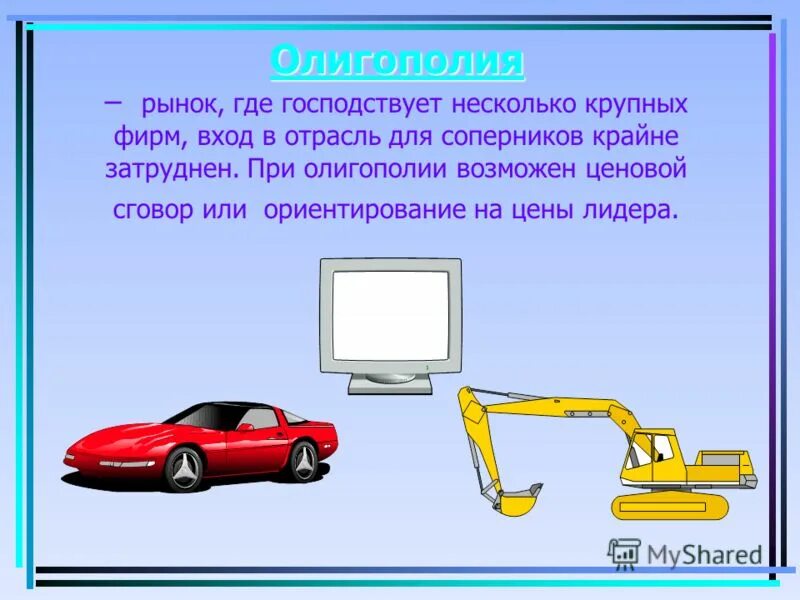 Олигополия

– рынок, где господствует несколько крупных фирм, вход в отрасль для соперников крайне затруднен. При олигополии возможен ценовой сговор или ориентирование на цены лидера.

MyShared